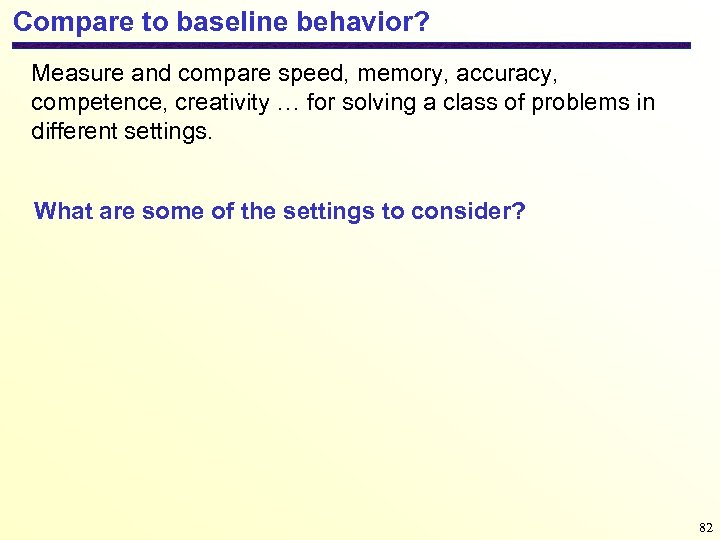 Compare to baseline behavior?

Measure and compare speed, memory, accuracy, competence, creativity … for solving a class of problems in different settings.

What are some of the settings to consider?

82